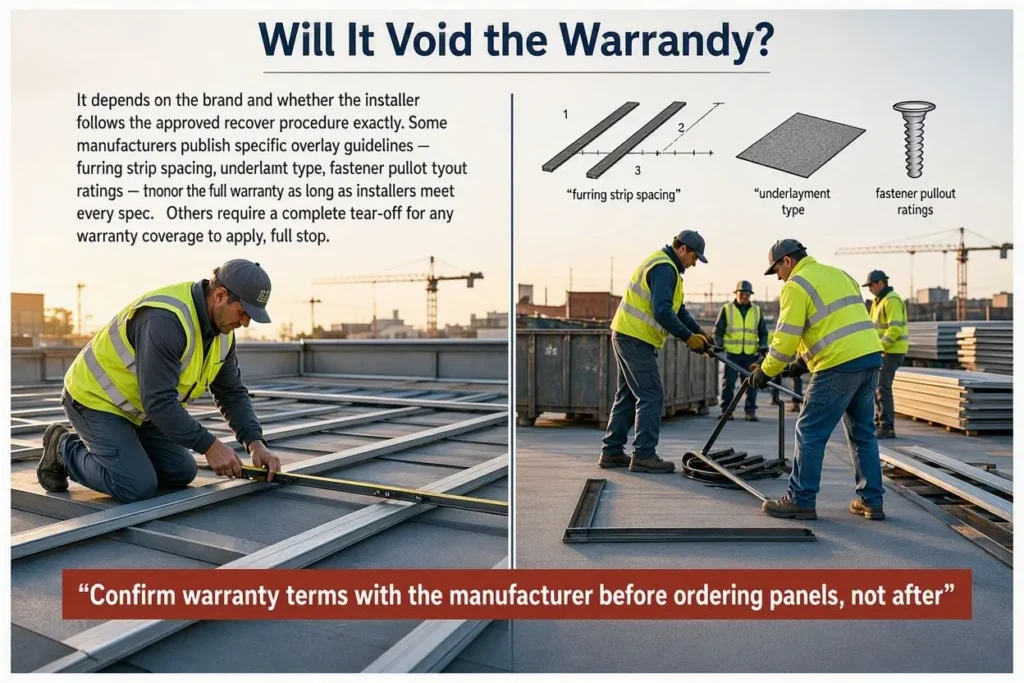 Will It Void the Warrandy?

It depends on the brand and whether the installer follows the approved recover procedure exactly. Some manufacturers publish specific overlay guidelines — furring strip spacing, underlamt type, fastener pullot tyout ratings — tnonor the full warranty as long as installers meet every spec. Others require a complete tear-off for any warranty coverage to apply, full stop.

1
2
3
"furring strip spacing"

"underlayment type

fastener pullout ratings

"Confirm warranty terms with the manufacturer before ordering panels, not after"